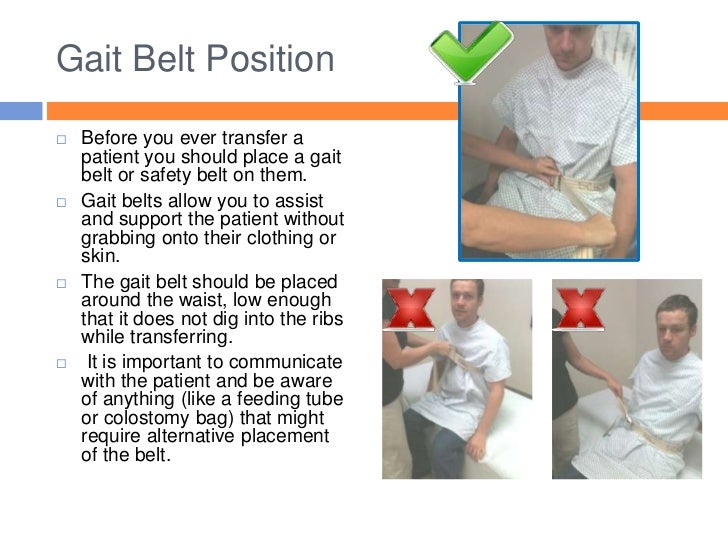 Gait Belt Position

□ Before you ever transfer a patient you should place a gait belt or safety belt on them.

□ Gait belts allow you to assist and support the patient without grabbing onto their clothing or skin.

□ The gait belt should be placed around the waist, low enough that it does not dig into the ribs while transferring.

□ It is important to communicate with the patient and be aware of anything (like a feeding tube or colostomy bag) that might require alternative placement of the belt.